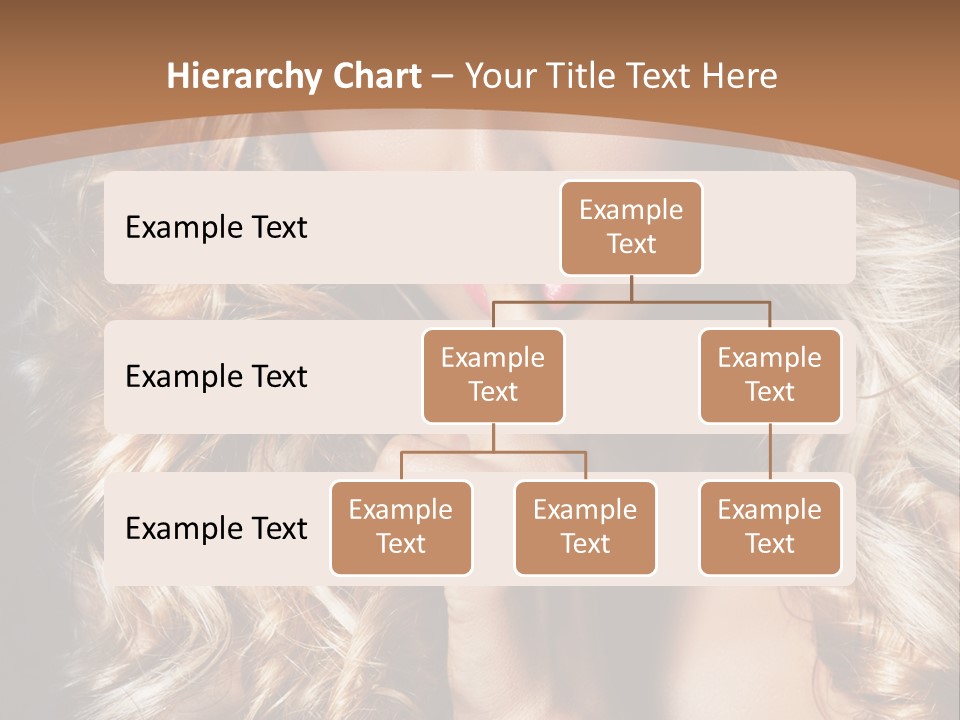 Hierarchy Chart – Your Title Text Here

Example Text

Example Text

Example Text

Example Text

Example Text

Example Text

Example Text

Example Text

Example Text